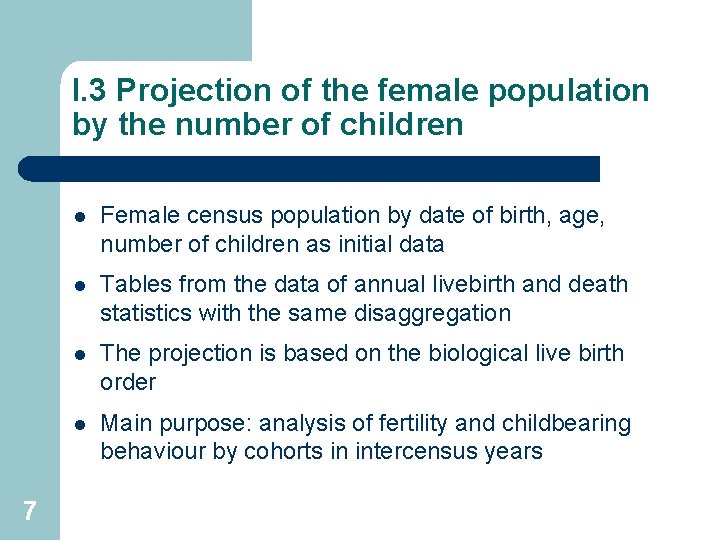 I.3 Projection of the female population by the number of children

- Female census population by date of birth, age, number of children as initial data
- Tables from the data of annual livebirth and death statistics with the same disaggregation
- The projection is based on the biological live birth order
- Main purpose: analysis of fertility and childbearing behaviour by cohorts in intercensus years

7